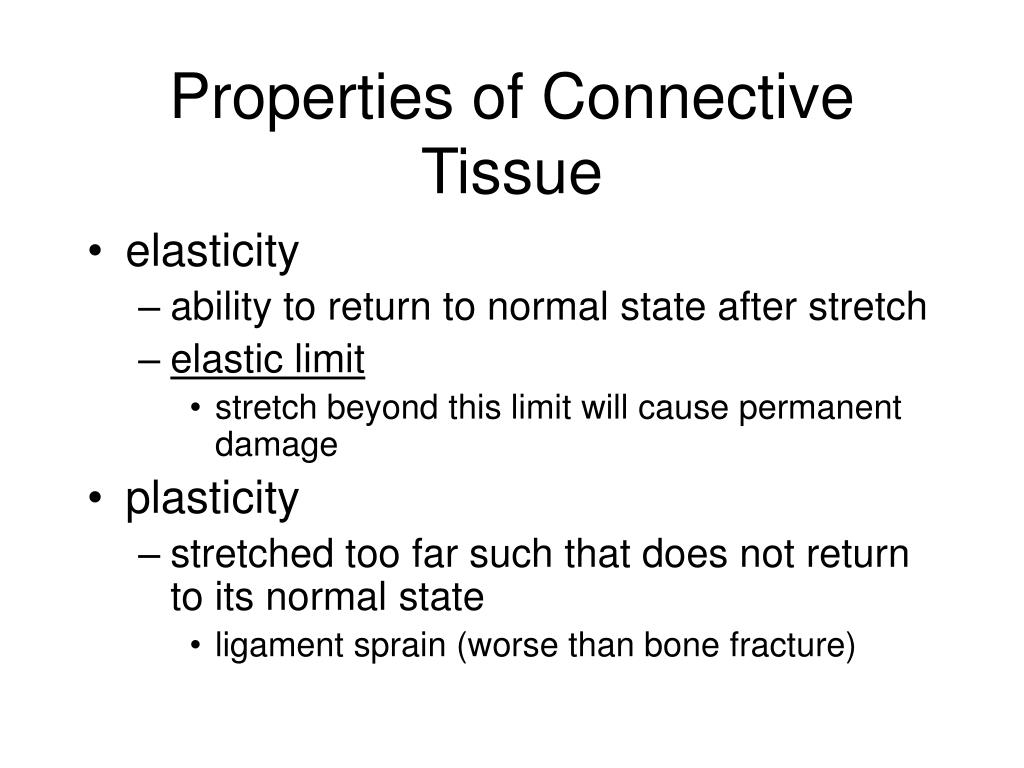 Properties of Connective Tissue

• elasticity
– ability to return to normal state after stretch
– elastic limit
• stretch beyond this limit will cause permanent damage
• plasticity
– stretched too far such that does not return to its normal state
• ligament sprain (worse than bone fracture)